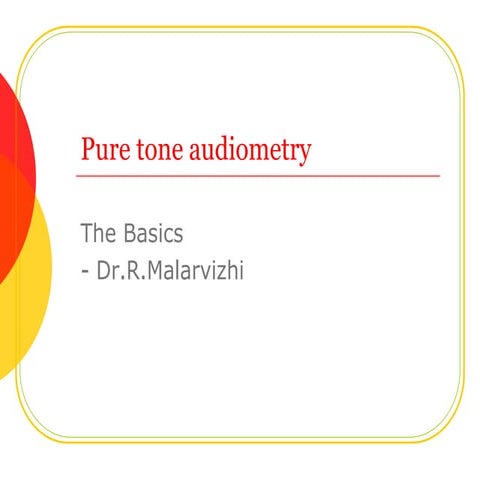 Pure tone audiometry

The Basics
- Dr.R.Malarvizhi